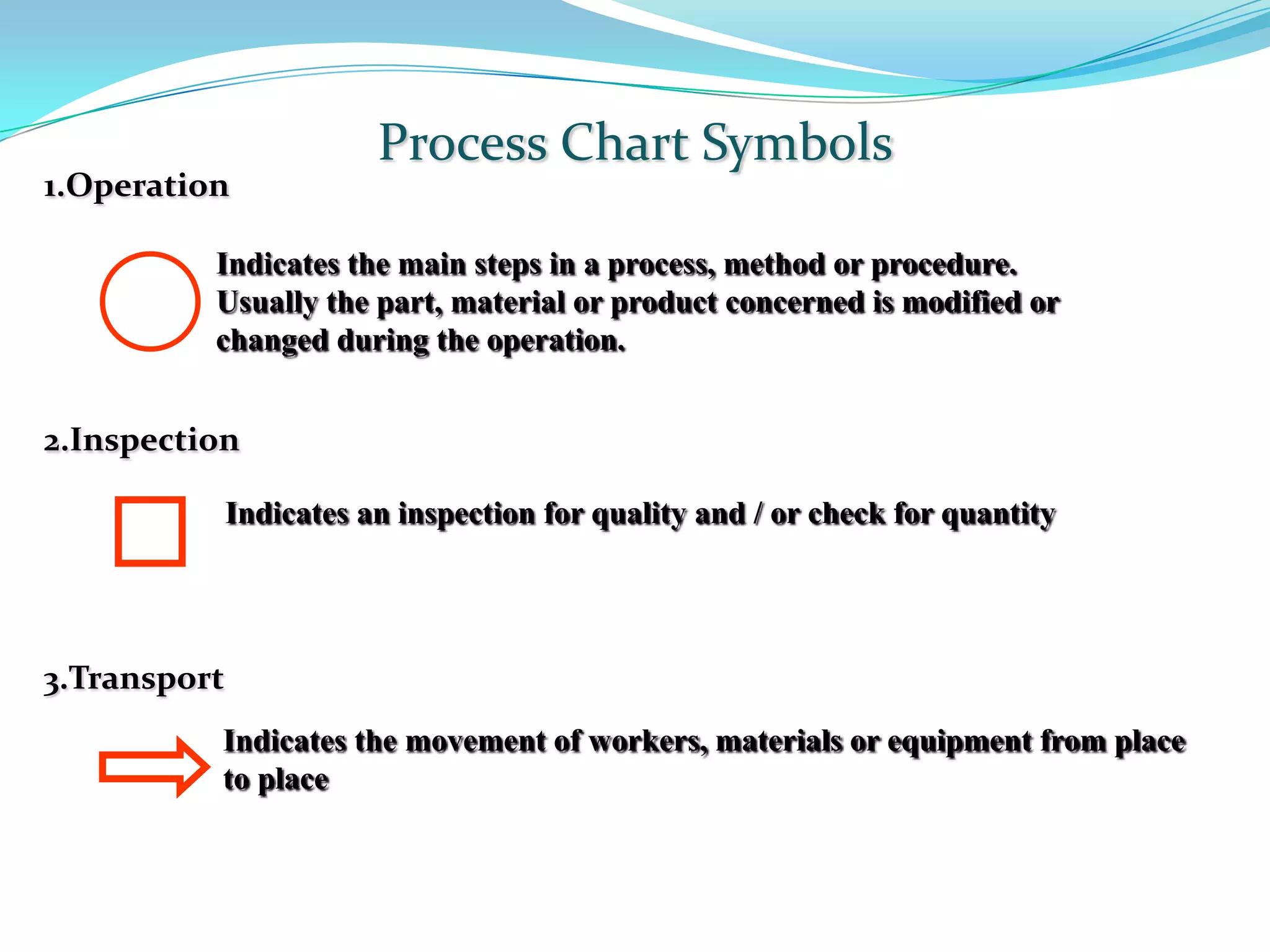 Process Chart Symbols

1.Operation

Indicates the main steps in a process, method or procedure. Usually the part, material or product concerned is modified or changed during the operation.

2.Inspection

Indicates an inspection for quality and / or check for quantity

3.Transport

Indicates the movement of workers, materials or equipment from place to place